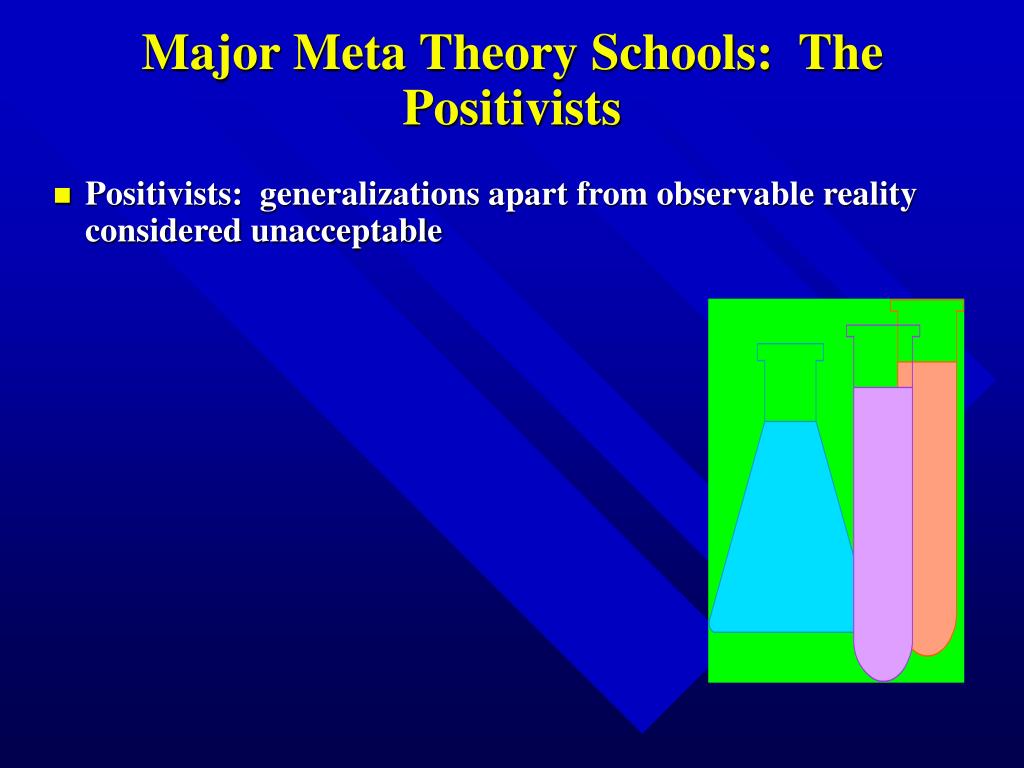 Major Meta Theory Schools: The Positivists

Positivists: generalizations apart from observable reality considered unacceptable